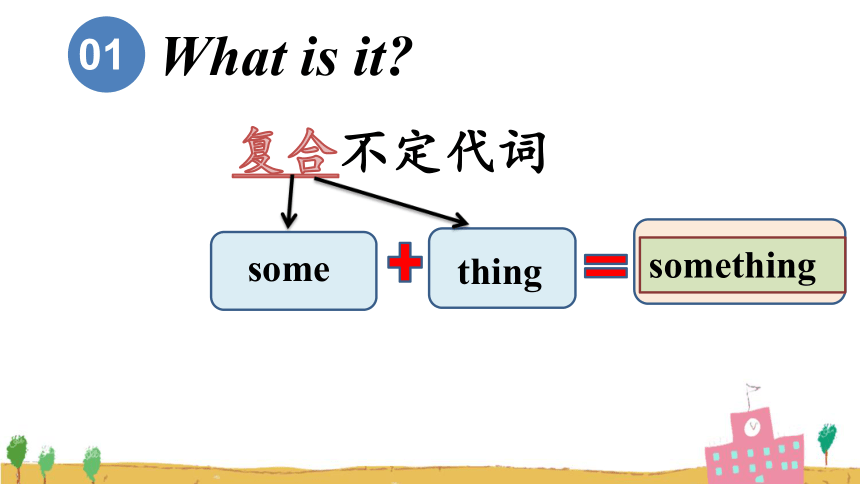 01 What is it?

复合不定代词

some + thing = something